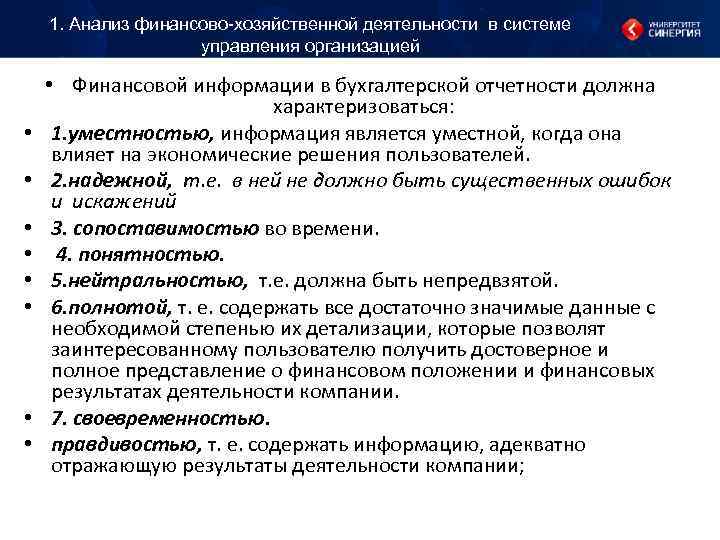 1. Анализ финансово-хозяйственной деятельности в системе управления организацией

УНИВЕРСИТЕТ СИНЕРГИЯ

• Финансовой информации в бухгалтерской отчетности должна характеризоваться:

• 1.уместностью, информация является уместной, когда она влияет на экономические решения пользователей.

• 2.надежной, т.е. в ней не должно быть существенных ошибок и искажений

• 3. сопоставимостью во времени.

• 4. понятностью.

• 5.нейтральностью, т.е. должна быть непредвзятой.

• 6.полнотой, т. е. содержать все достаточно значимые данные с необходимой степенью их детализации, которые позволят заинтересованному пользователю получить достоверное и полное представление о финансовом положении и финансовых результатах деятельности компании.

• 7. своевременностью.

• правдивостью, т. е. содержать информацию, адекватно отражающую результаты деятельности компании;